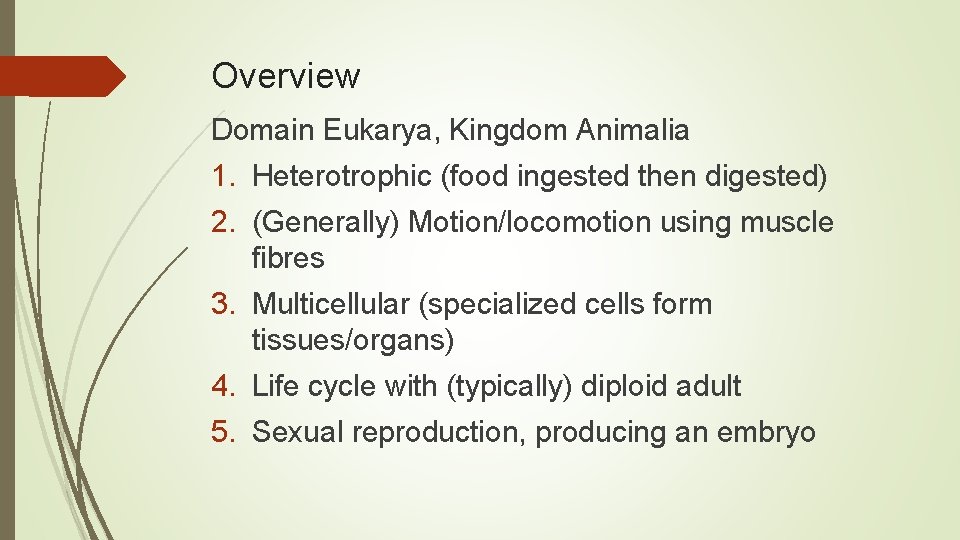 Overview

Domain Eukarya, Kingdom Animalia

1. Heterotrophic (food ingested then digested)
2. (Generally) Motion/locomotion using muscle fibres
3. Multicellular (specialized cells form tissues/organs)
4. Life cycle with (typically) diploid adult
5. Sexual reproduction, producing an embryo